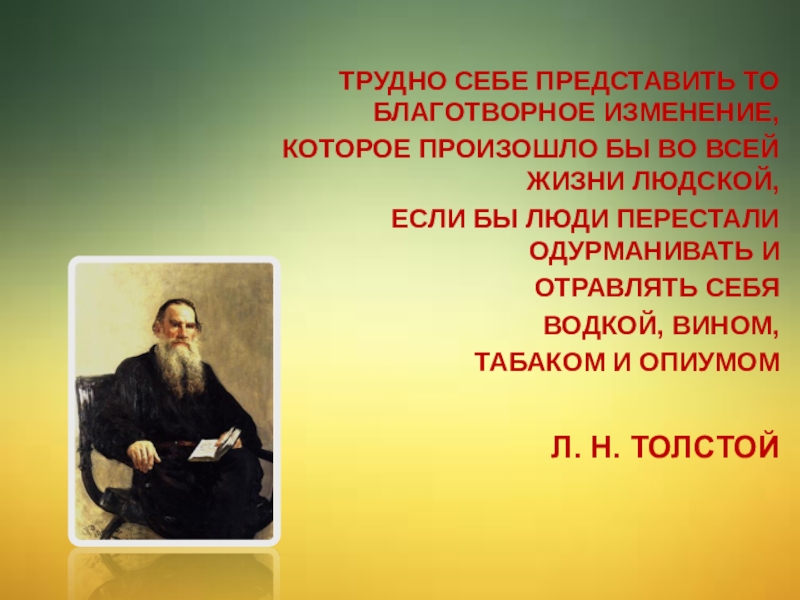 ТРУДНО СЕБЕ ПРЕДСТАВИТЬ ТО БЛАГОТВОРНОЕ ИЗМЕНЕНИЕ,
КОТОРОЕ ПРОИЗОШЛО БЫ ВО ВСЕЙ ЖИЗНИ ЛЮДСКОЙ,
ЕСЛИ БЫ ЛЮДИ ПЕРЕСТАЛИ ОДУРМАНИВАТЬ И
ОТРАВЛЯТЬ СЕБЯ
ВОДКОЙ, ВИНОМ,
ТАБАКОМ И ОПИУМОМ

Л. Н. ТОЛСТОЙ